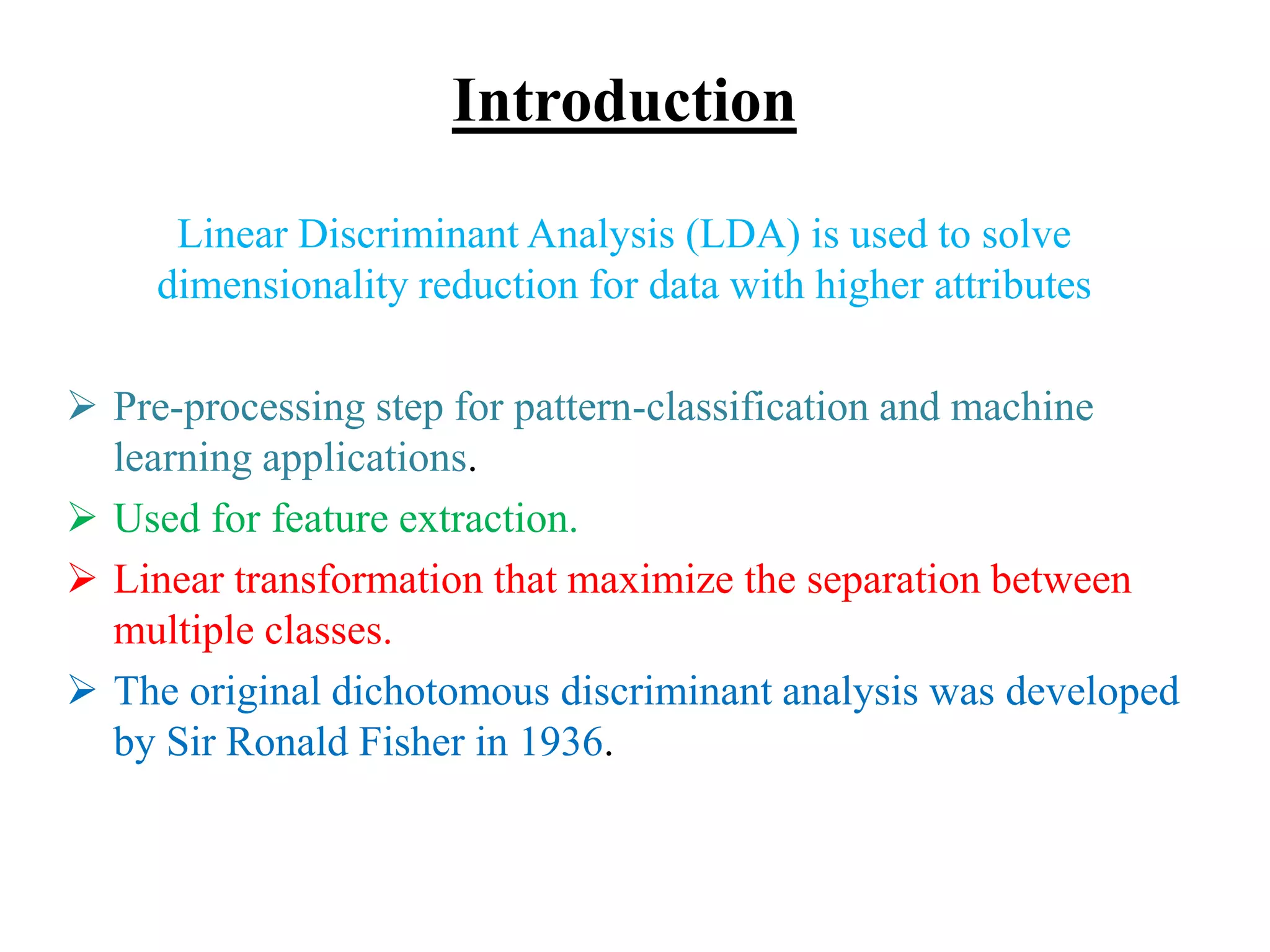 Introduction

Linear Discriminant Analysis (LDA) is used to solve dimensionality reduction for data with higher attributes

➢ Pre-processing step for pattern-classification and machine learning applications.

➢ Used for feature extraction.

➢ Linear transformation that maximize the separation between multiple classes.

➢ The original dichotomous discriminant analysis was developed by Sir Ronald Fisher in 1936.